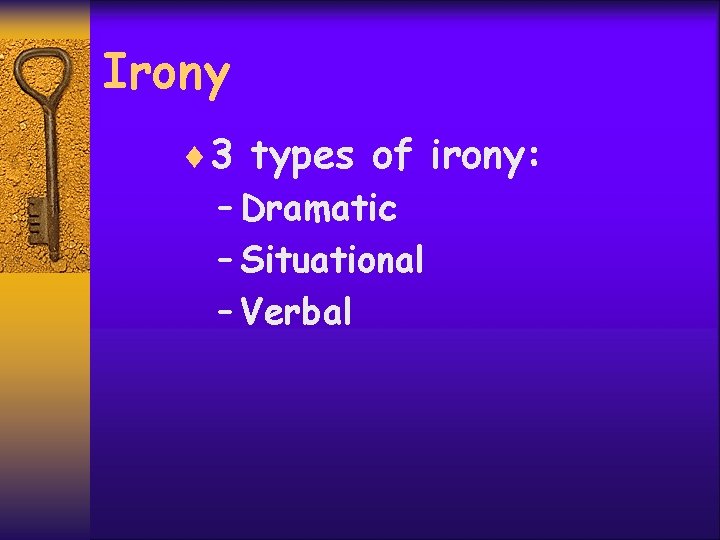 Irony

♦ 3 types of irony:
– Dramatic
– Situational
– Verbal